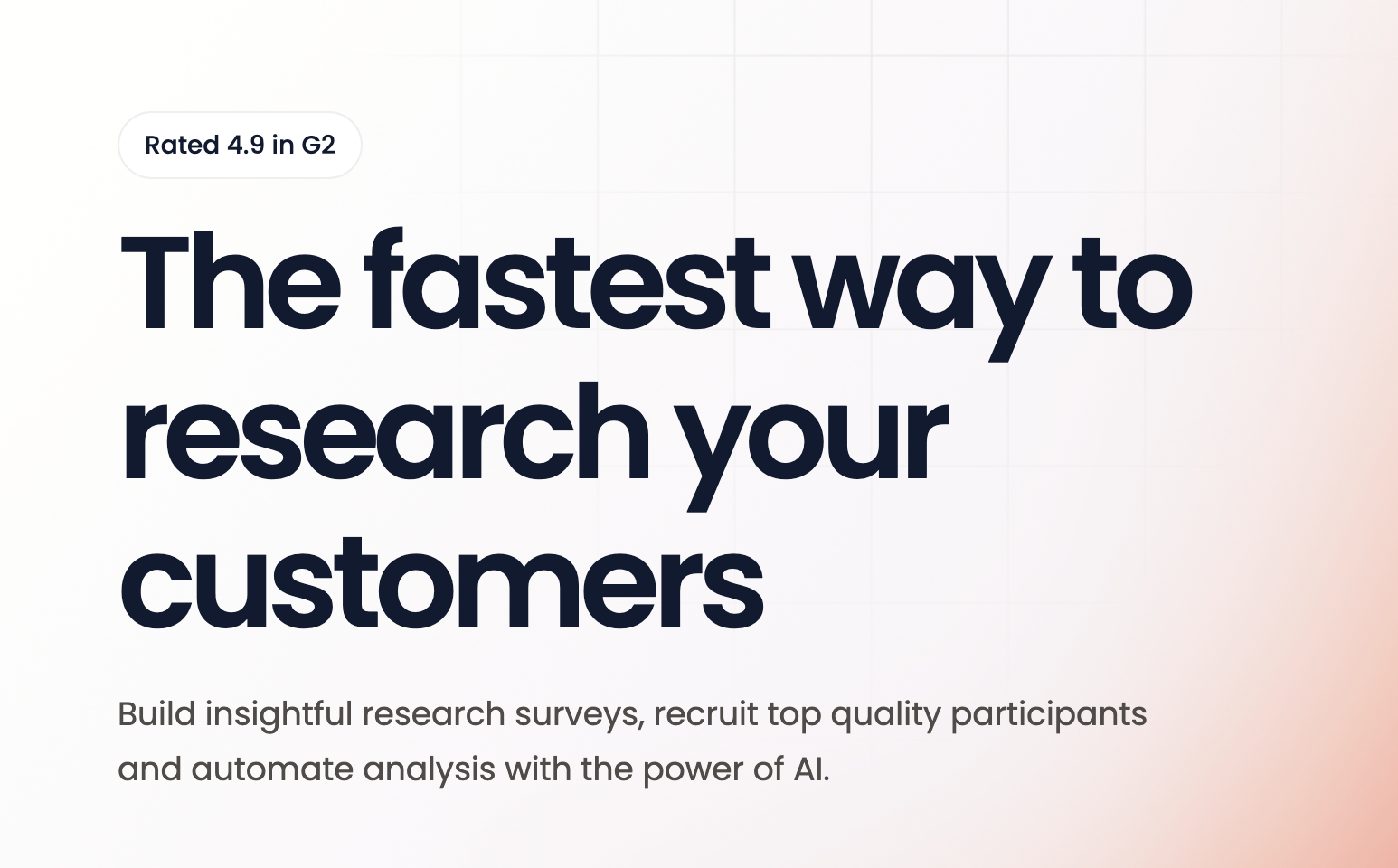 Rated 4.9 in G2

The fastest way to research your customers

Build insightful research surveys, recruit top quality participants and automate analysis with the power of AI.